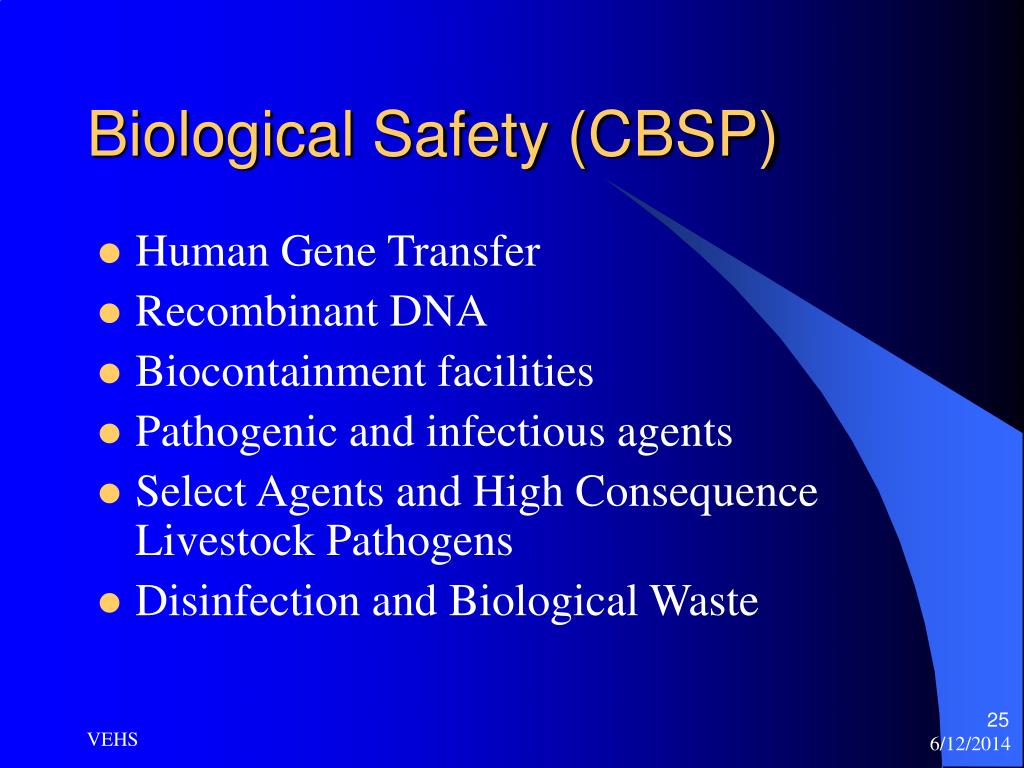 Biological Safety (CBSP)

- Human Gene Transfer
- Recombinant DNA
- Biocontainment facilities
- Pathogenic and infectious agents
- Select Agents and High Consequence Livestock Pathogens
- Disinfection and Biological Waste

VEHS

25
6/12/2014